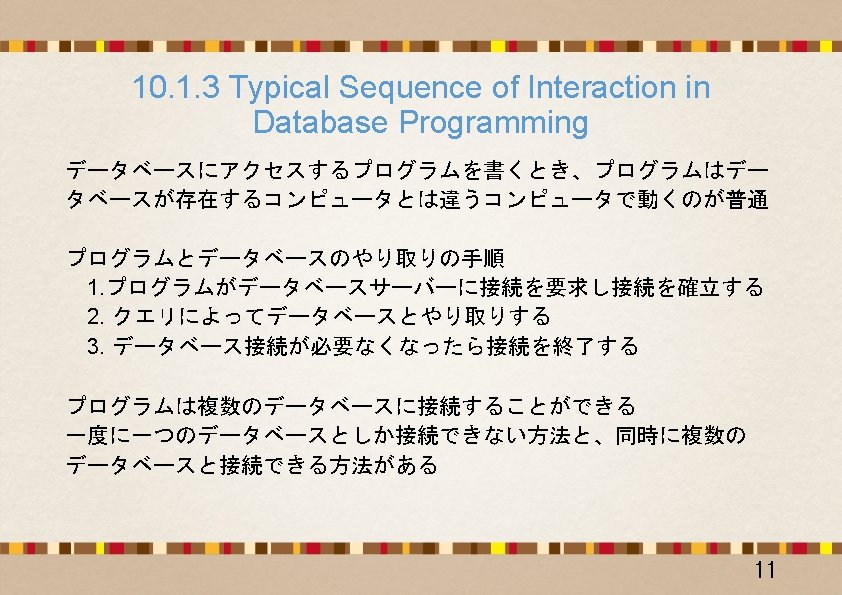 10.1.3 Typical Sequence of Interaction in Database Programming

データベースにアクセスするプログラムを書くとき、プログラムはデータベースが存在するコンピュータとは違うコンピュータで動くのが普通

プログラムとデータベースのやり取りの手順
1.プログラムがデータベースサーバーに接続を要求し接続を確立する
2. クエリによってデータベースとやり取りする
3. データベース接続が必要なくなったら接続を終了する

プログラムは複数のデータベースに接続することができる
一度に一つのデータベースとしか接続できない方法と、同時に複数のデータベースと接続できる方法がある

11